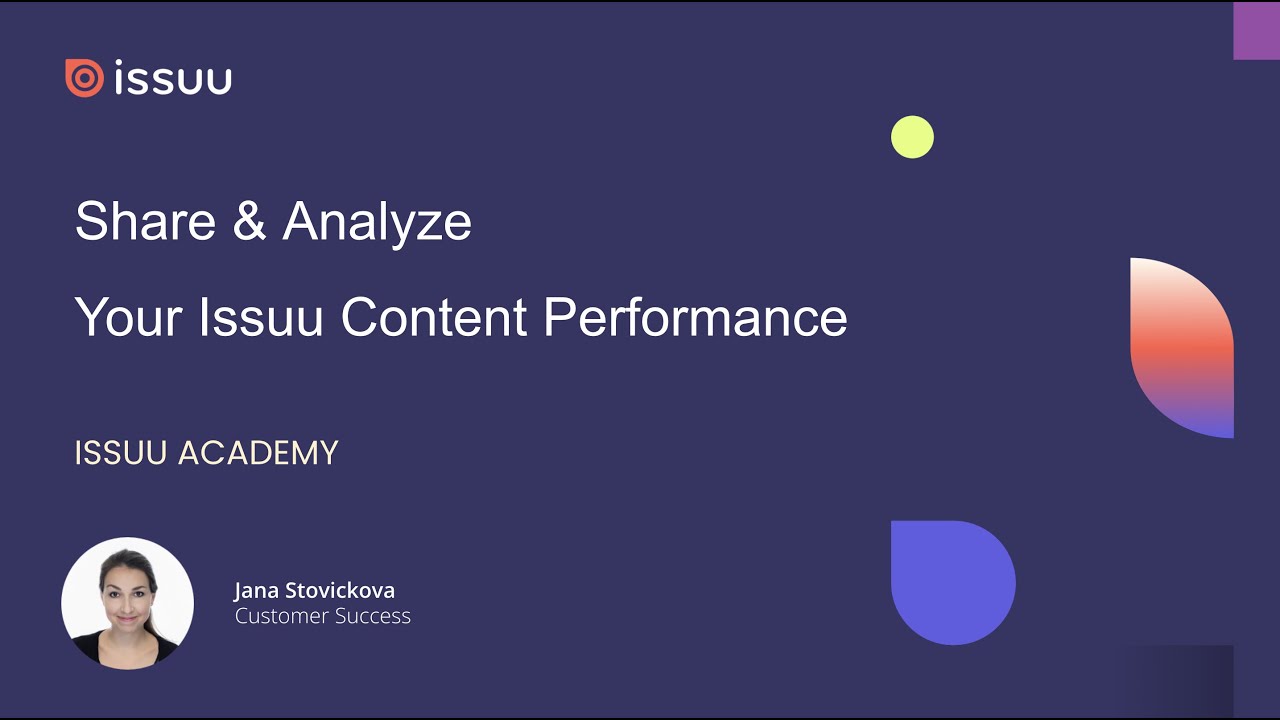 issuu

Share & Analyze

Your Issuu Content Performance

ISSUU ACADEMY

Jana Stovickova
Customer Success